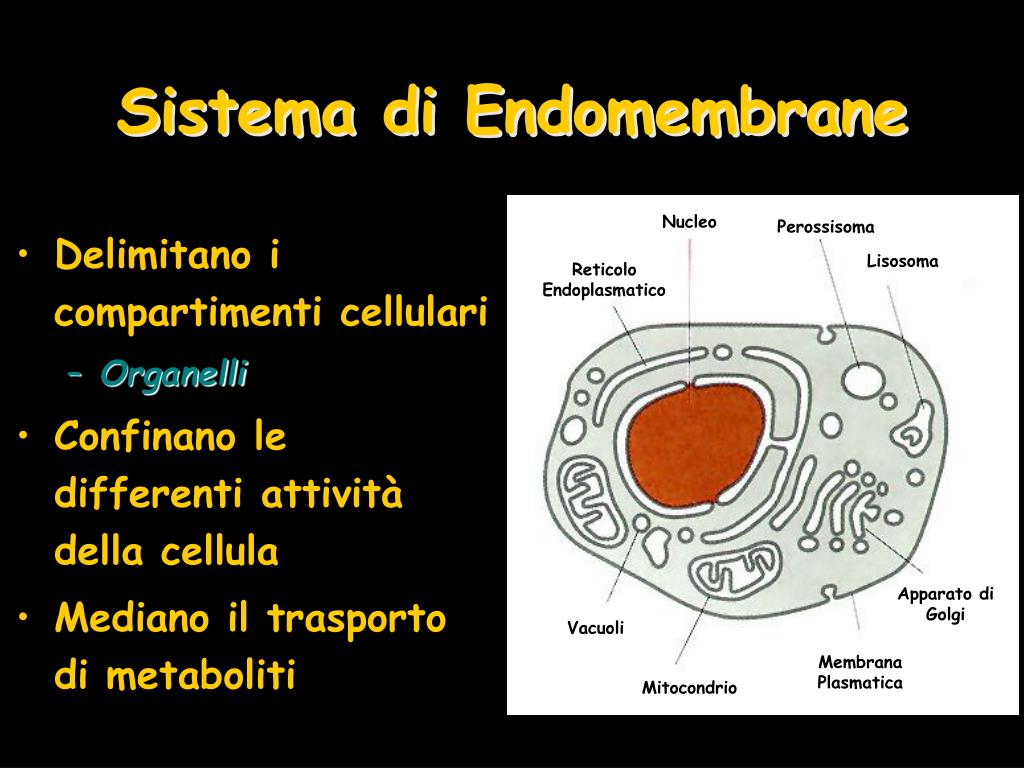 Sistema di Endomembrane

• Delimitano i compartimenti cellulari
  – Organelli
• Confinano le differenti attività della cellula
• Mediano il trasporto di metaboliti

Nucleo
Perossisoma
Lisosoma
Reticolo Endoplasmatico
Apparato di Golgi
Vacuoli
Membrana Plasmatica
Mitocondrio